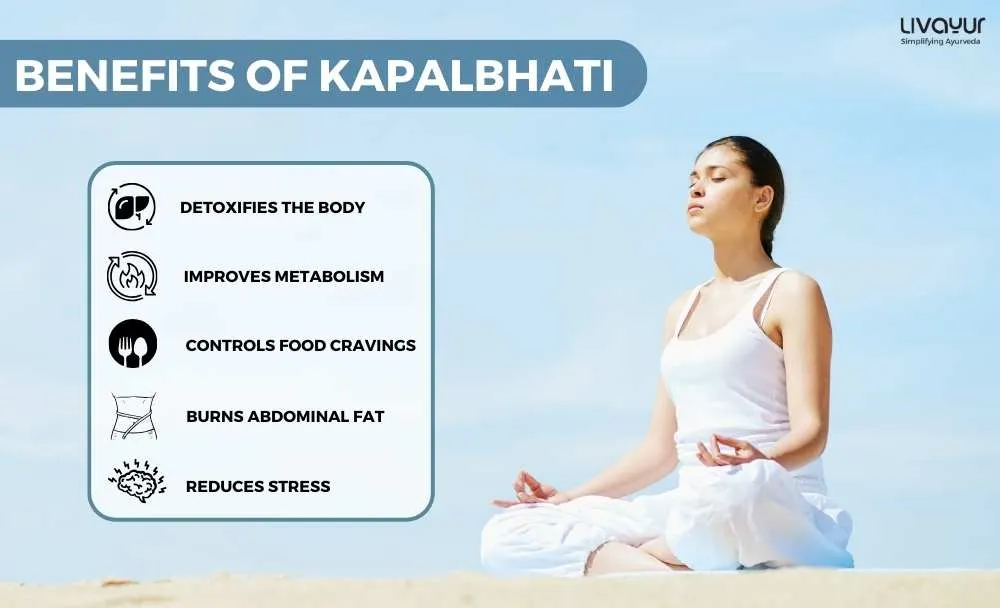 LIVAYUR
Simplifying Ayurveda

BENEFITS OF KAPALBHATI

DETOXIFIES THE BODY

IMPROVES METABOLISM

CONTROLS FOOD CRAVINGS

BURNS ABDOMINAL FAT

REDUCES STRESS